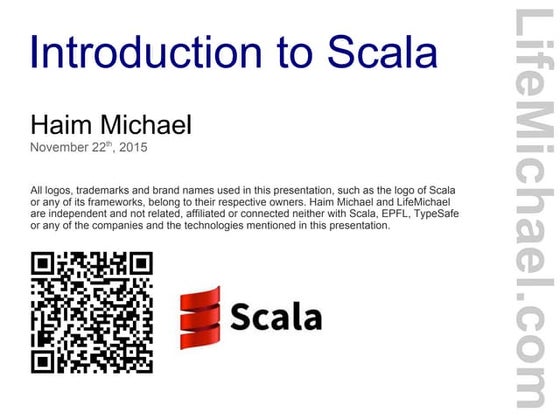 Introduction to Scala

Haim Michael
November 22$^{th}$, 2015

All logos, trademarks and brand names used in this presentation, such as the logo of Scala or any of its frameworks, belong to their respective owners. Haim Michael and LifeMichael are independent and not related, affiliated or connected neither with Scala, EPFL, TypeSafe or any of the companies and the technologies mentioned in this presentation.

Scala

LifeMichael.com